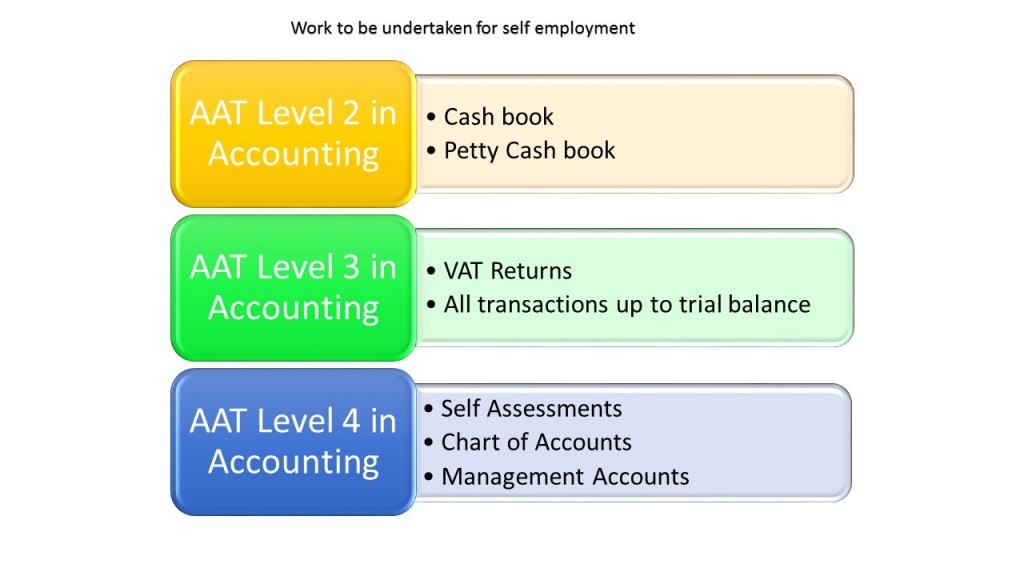 Work to be undertaken for self employment

AAT Level 2 in Accounting

• Cash book
• Petty Cash book

AAT Level 3 in Accounting

• VAT Returns
• All transactions up to trial balance

AAT Level 4 in Accounting

• Self Assessments
• Chart of Accounts
• Management Accounts